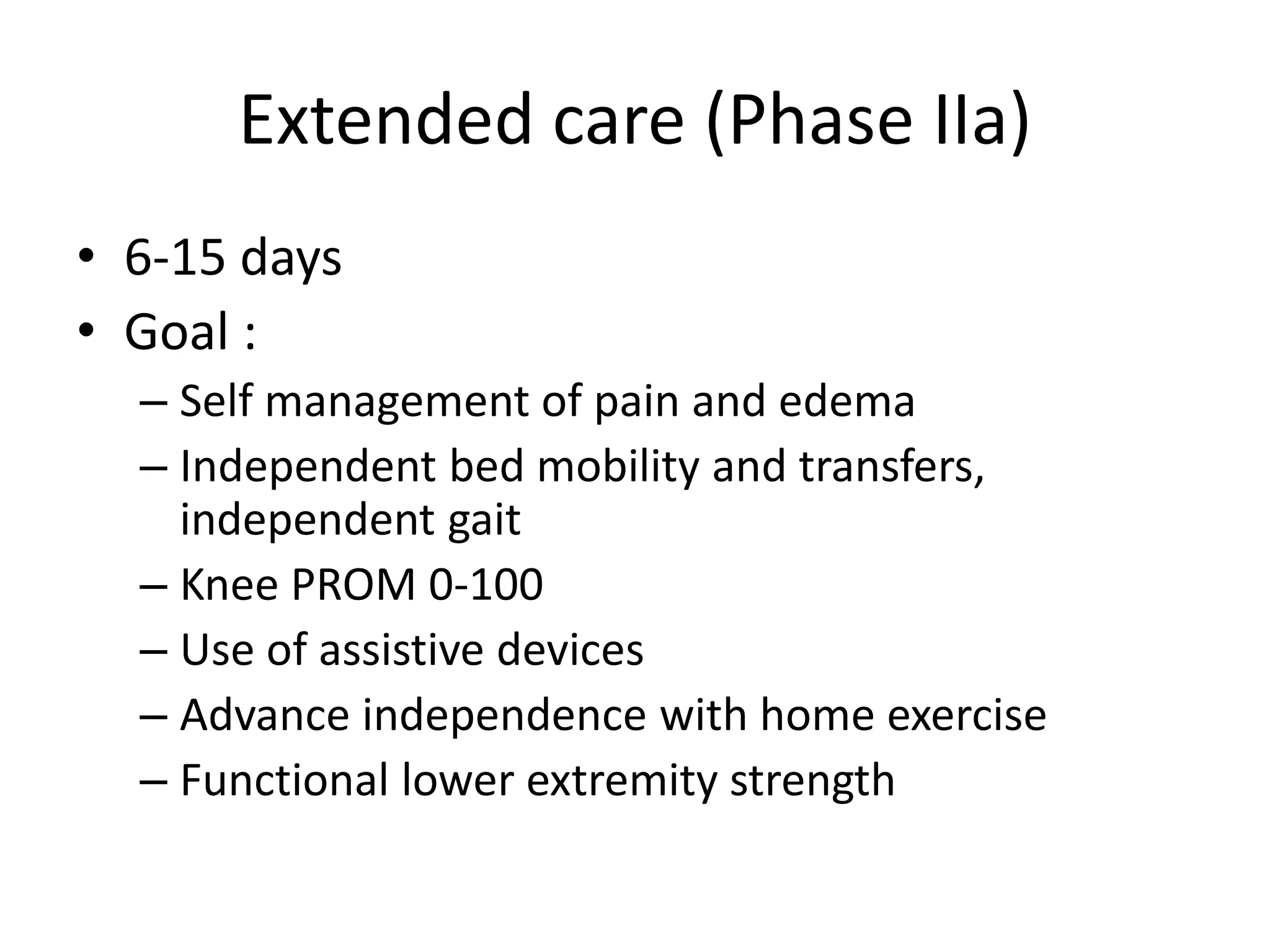 Extended care (Phase IIa)

• 6-15 days
• Goal :
– Self management of pain and edema
– Independent bed mobility and transfers, independent gait
– Knee PROM 0-100
– Use of assistive devices
– Advance independence with home exercise
– Functional lower extremity strength